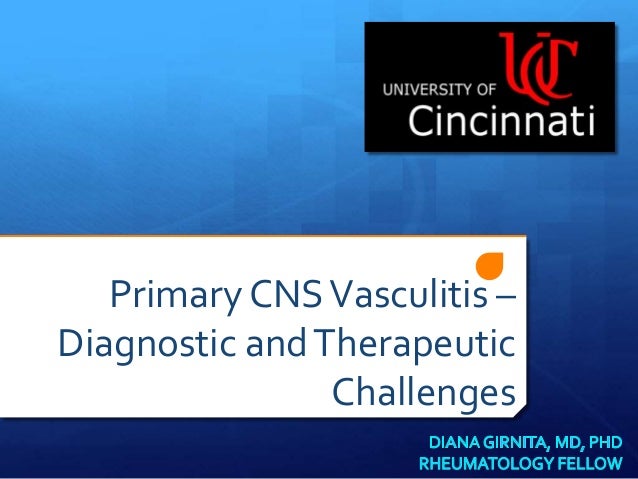 UC
UNIVERSITY OF
Cincinnati

Primary CNS Vasculitis – Diagnostic and Therapeutic Challenges

DIANA GIRNITA, MD, PHD
RHEUMATOLOGY FELLOW